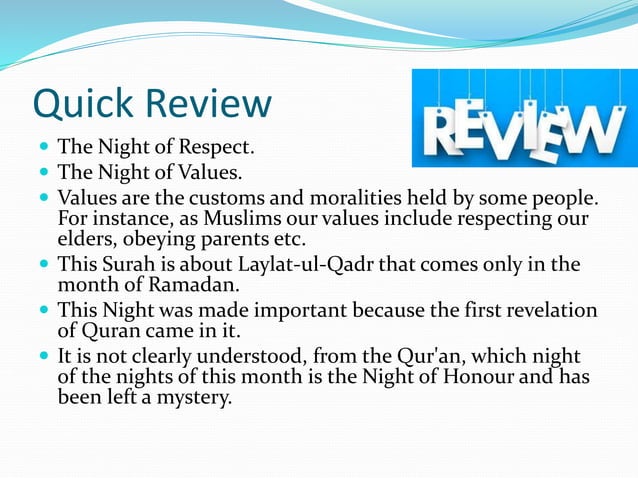 Quick Review

REVIEW

- The Night of Respect.
- The Night of Values.
- Values are the customs and moralities held by some people. For instance, as Muslims our values include respecting our elders, obeying parents etc.
- This Surah is about Laylat-ul-Qadr that comes only in the month of Ramadan.
- This Night was made important because the first revelation of Quran came in it.
- It is not clearly understood, from the Qur'an, which night of the nights of this month is the Night of Honour and has been left a mystery.